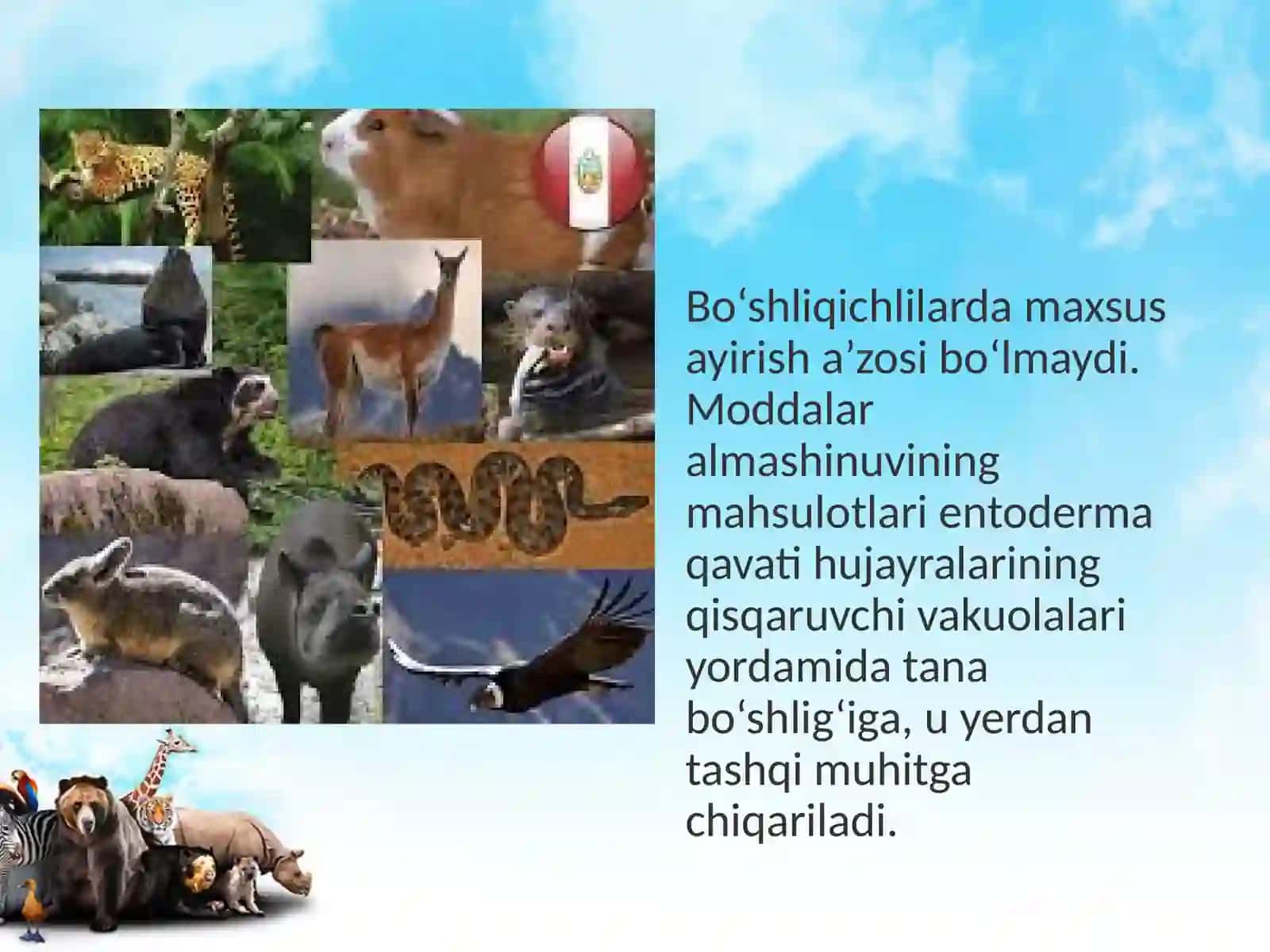 Bo‘shliqichlilarda maxsus ayirish a’zosi bo‘lmaydi. Moddalar almashinuvining mahsulotlari entoderma qavati hujayralarining qisqaruvchi vakuolalari yordamida tana bo‘shlig‘iga, u yerdan tashqi muhitga chiqariladi.